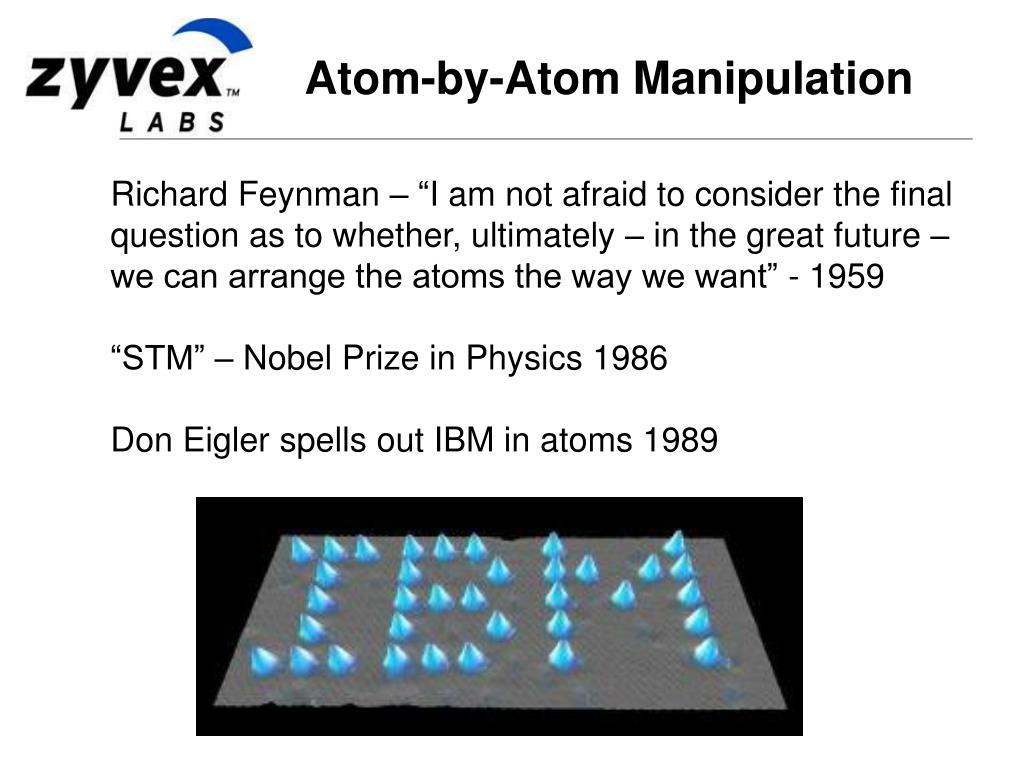 zyvex™
LABS

Atom-by-Atom Manipulation

Richard Feynman – “I am not afraid to consider the final question as to whether, ultimately – in the great future – we can arrange the atoms the way we want” - 1959

“STM” – Nobel Prize in Physics 1986

Don Eigler spells out IBM in atoms 1989